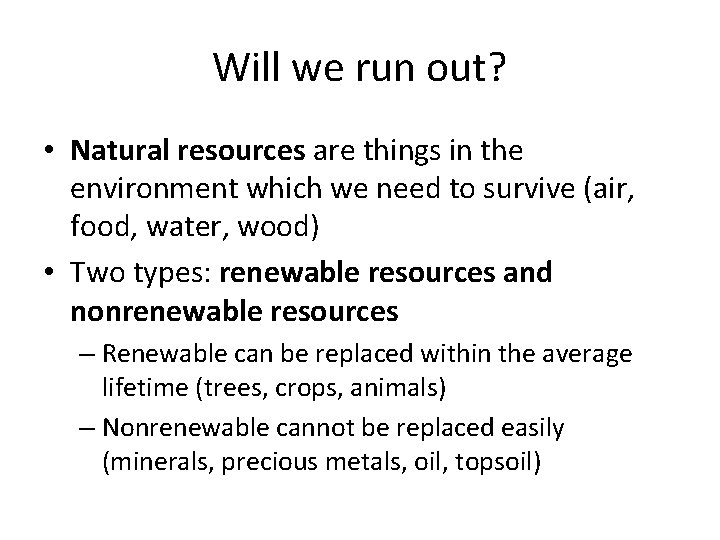 Will we run out?

• Natural resources are things in the environment which we need to survive (air, food, water, wood)

• Two types: renewable resources and nonrenewable resources

– Renewable can be replaced within the average lifetime (trees, crops, animals)

– Nonrenewable cannot be replaced easily (minerals, precious metals, oil, topsoil)